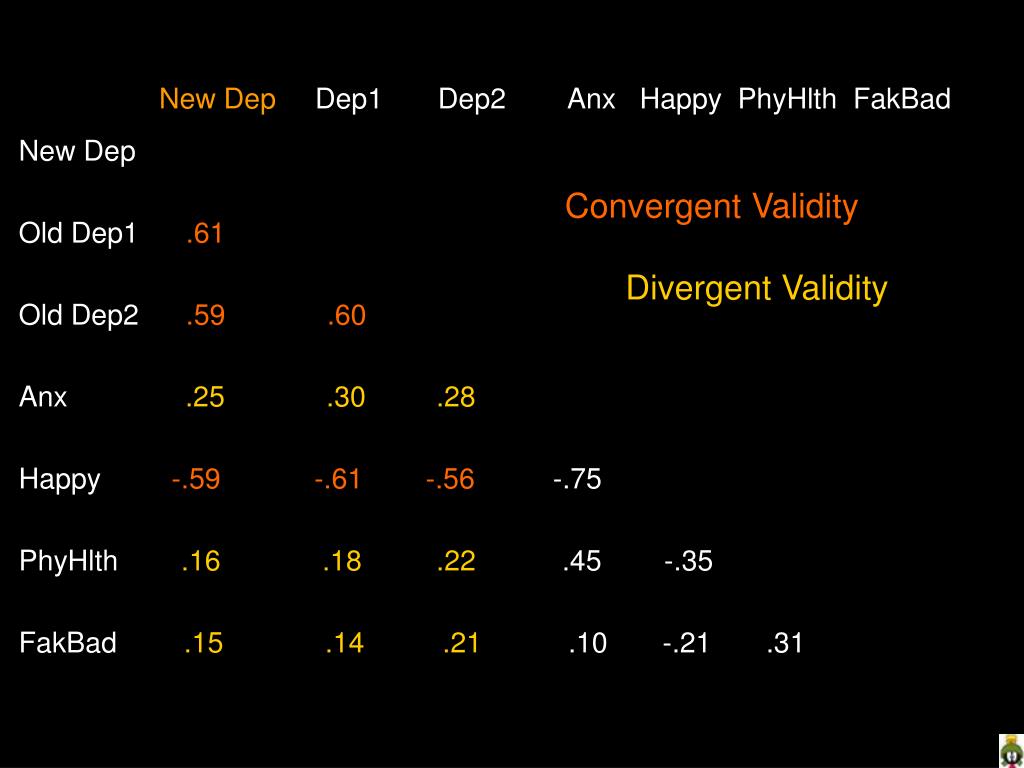 |  | New Dep | Dep1 | Dep2 | Anx | Happy | PhyHlth | FakBad |
|---|---|---|---|---|---|---|---|
| New Dep |  |  |  |  |  |  |  |
| Old Dep1 | .61 |  |  |  |  |  |  |
| Old Dep2 | .59 | .60 |  |  |  |  |  |
| Anx | .25 | .30 | .28 |  |  |  |  |
| Happy | -.59 | -.61 | -.56 | -.75 |  |  |  |
| PhyHlth | .16 | .18 | .22 | .45 | -.35 |  |  |
| FakBad | .15 | .14 | .21 | .10 | -.21 | .31 |  |

Convergent Validity

Divergent Validity